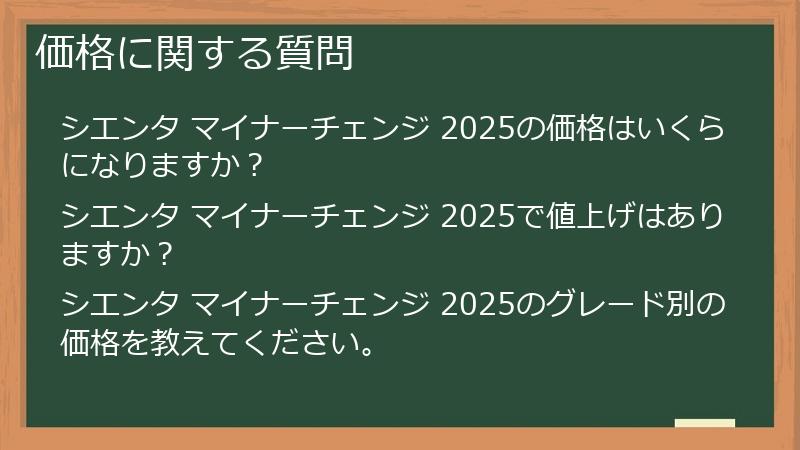 価格に関する質問

シエンタ マイナーチェンジ 2025の価格はいくらになりますか？

シエンタ マイナーチェンジ 2025で値上げはありますか？

シエンタ マイナーチェンジ 2025のグレード別の価格を教えてください。